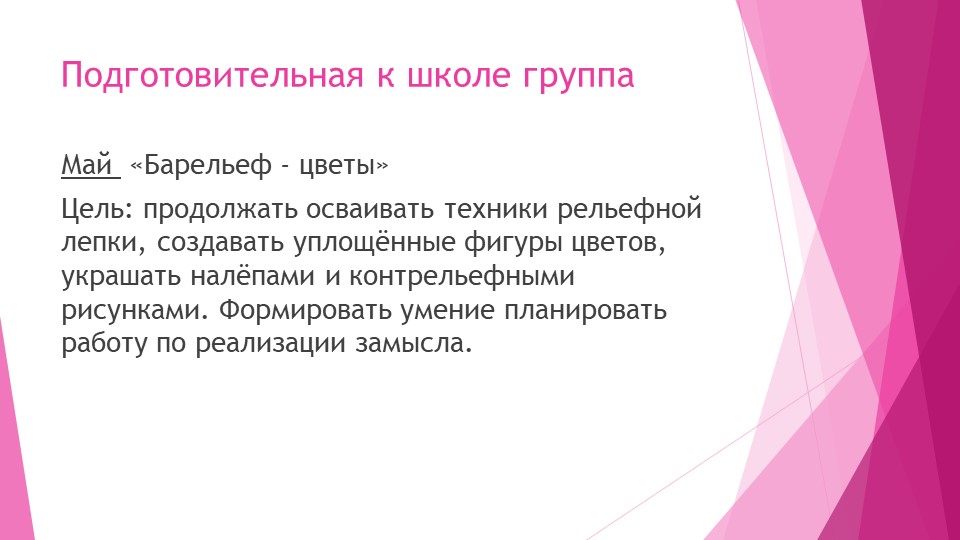 Подготовительная к школе группа

Май «Барельеф - цветы»

Цель: продолжать осваивать техники рельефной лепки, создавать уплощённые фигуры цветов, украшать налёпами и контрельефными рисунками. Формировать умение планировать работу по реализации замысла.